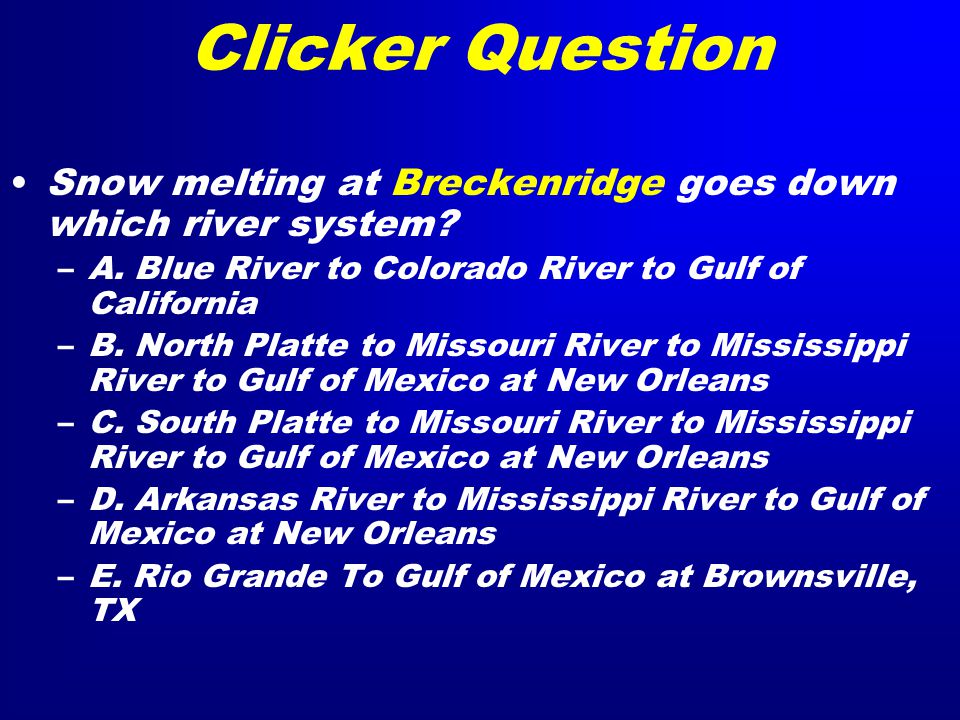 Clicker Question

• Snow melting at Breckenridge goes down which river system?

– A. Blue River to Colorado River to Gulf of California
– B. North Platte to Missouri River to Mississippi River to Gulf of Mexico at New Orleans
– C. South Platte to Missouri River to Mississippi River to Gulf of Mexico at New Orleans
– D. Arkansas River to Mississippi River to Gulf of Mexico at New Orleans
– E. Rio Grande To Gulf of Mexico at Brownsville, TX